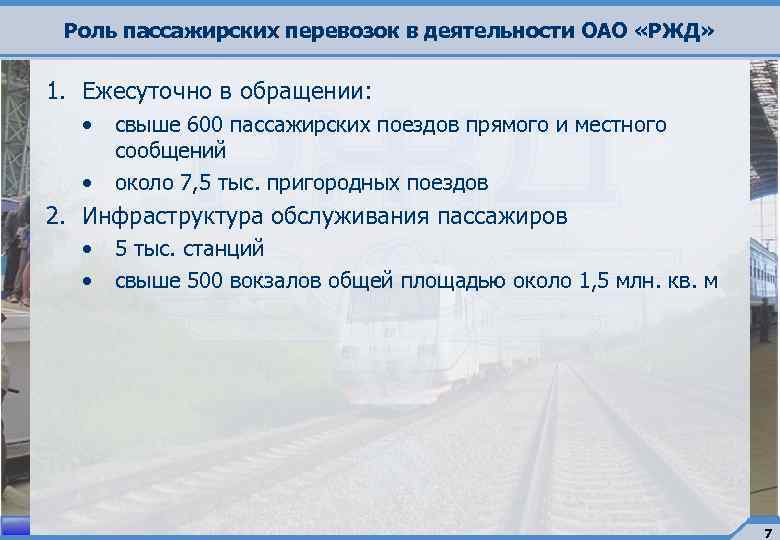 Роль пассажирских перевозок в деятельности ОАО «РЖД»

1. Ежесуточно в обращении:
• свыше 600 пассажирских поездов прямого и местного сообщений
• около 7,5 тыс. пригородных поездов
2. Инфраструктура обслуживания пассажиров
• 5 тыс. станций
• свыше 500 вокзалов общей площадью около 1,5 млн. кв. м

7